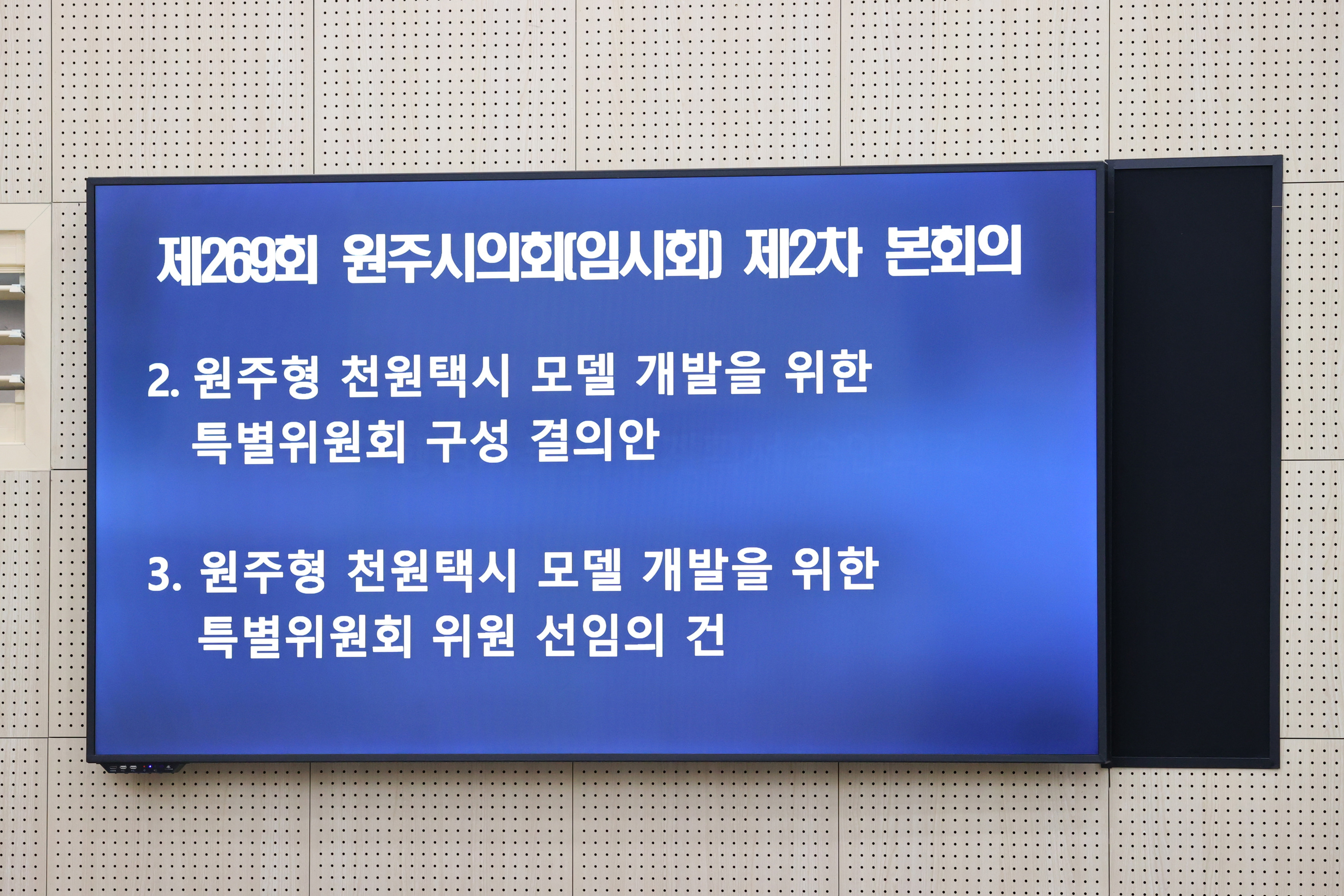 제269회 원주시의회(임시회) 제2차 본회의

2. 원주형 천원택시 모델 개발을 위한 특별위원회 구성 결의안

3. 원주형 천원택시 모델 개발을 위한 특별위원회 위원 선임의 건